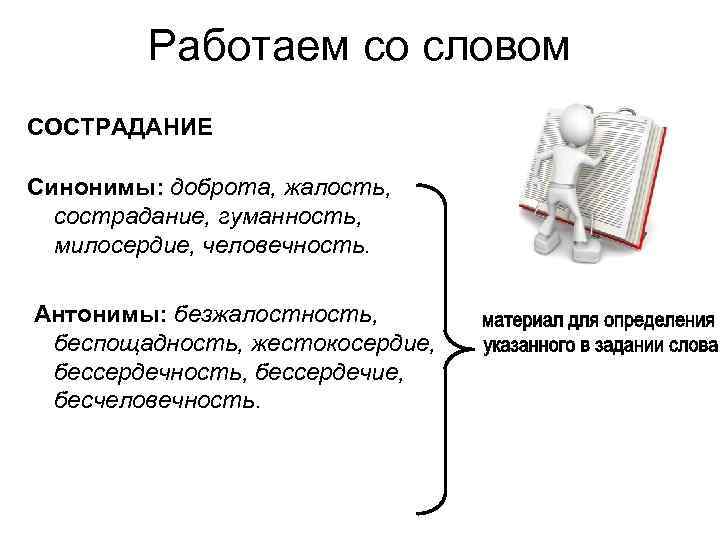 Работаем со словом

СОСТРАДАНИЕ

Синонимы: доброта, жалость, сострадание, гуманность, милосердие, человечность.

Антонимы: безжалостность, беспощадность, жестокосердие, бессердечность, бессердечие, бесчеловечность.

материал для определения указанного в задании слова